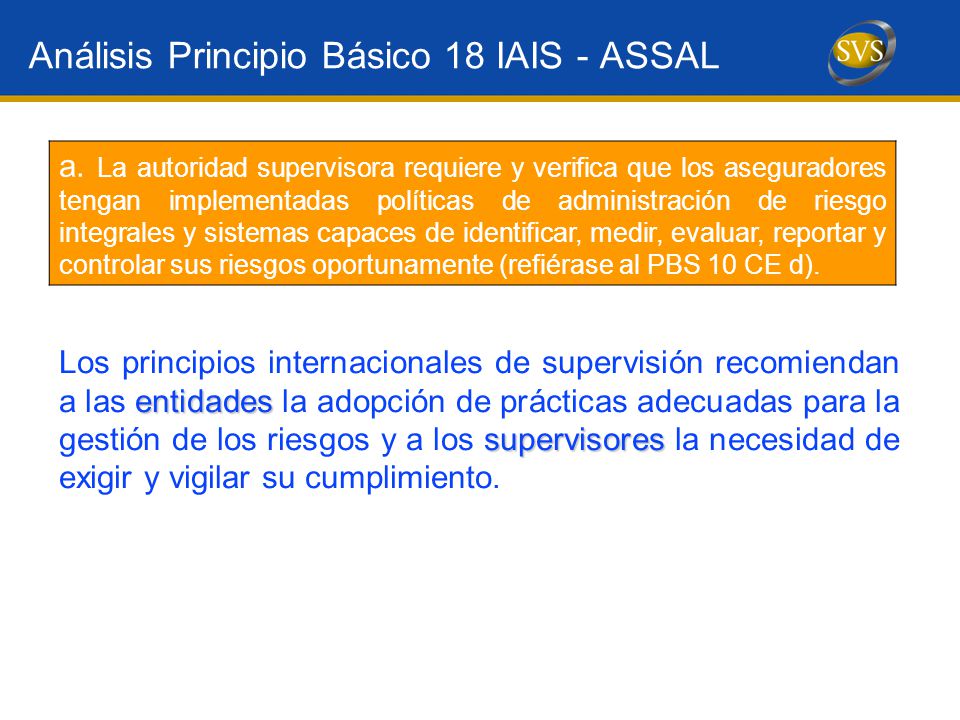 Análisis Principio Básico 18 IAIS - ASSAL

SVS

a. La autoridad supervisora requiere y verifica que los aseguradores tengan implementadas políticas de administración de riesgo integrales y sistemas capaces de identificar, medir, evaluar, reportar y controlar sus riesgos oportunamente (refiérase al PBS 10 CE d).

Los principios internacionales de supervisión recomiendan a las entidades la adopción de prácticas adecuadas para la gestión de los riesgos y a los supervisores la necesidad de exigir y vigilar su cumplimiento.